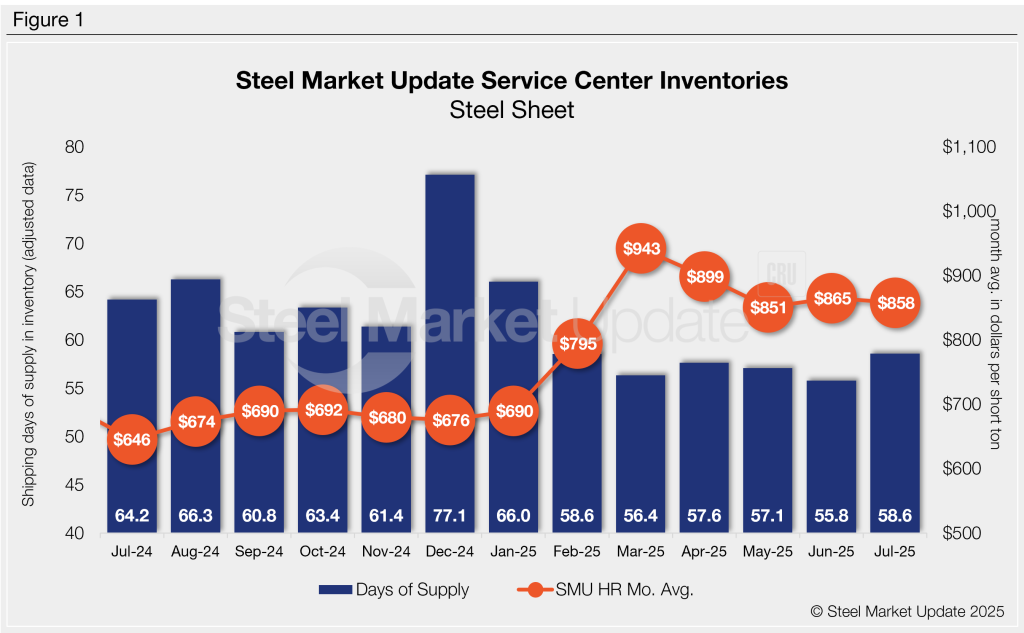 Figure 1

Steel Market Update Service Center Inventories
Steel Sheet

Shipping days of supply in inventory (adjusted data)

80
75
70
65
60
55
50
45
40

month avg. in dollars per short ton

$1,100
$1,000
$900
$800
$700
$600
$500

Steel Market Update
CRU

$646
$674
$690
$692
$680
$676
$690
$795
$943
$899
$851
$865
$858

64.2
66.3
60.8
63.4
61.4
77.1
66.0
58.6
56.4
57.6
57.1
55.8
58.6

Jul-24
Aug-24
Sep-24
Oct-24
Nov-24
Dec-24
Jan-25
Feb-25
Mar-25
Apr-25
May-25
Jun-25
Jul-25

Days of Supply
SMU HR Mo. Avg.

© Steel Market Update 2025